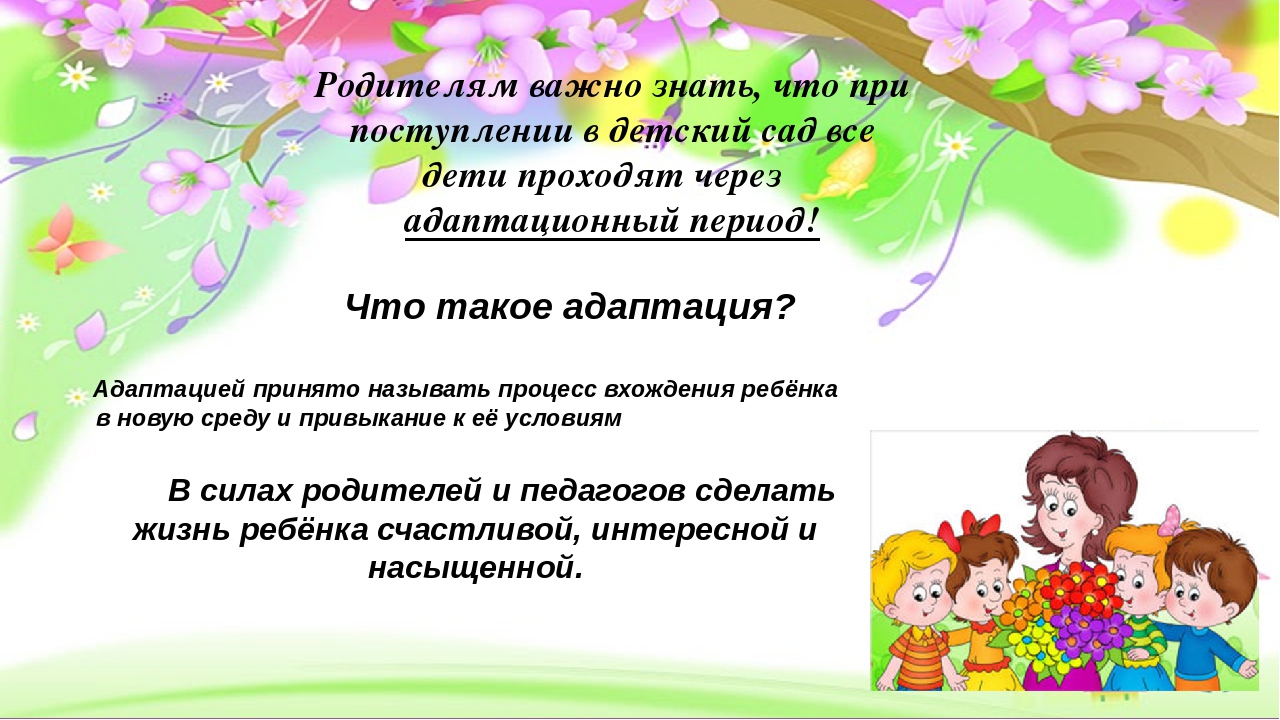 Родителям важно знать, что при поступлении в детский сад все дети проходят через адаптационный период!

Что такое адаптация?

Адаптацией принято называть процесс вхождения ребёнка в новую среду и привыкание к её условиям

В силах родителей и педагогов сделать жизнь ребёнка счастливой, интересной и насыщенной.